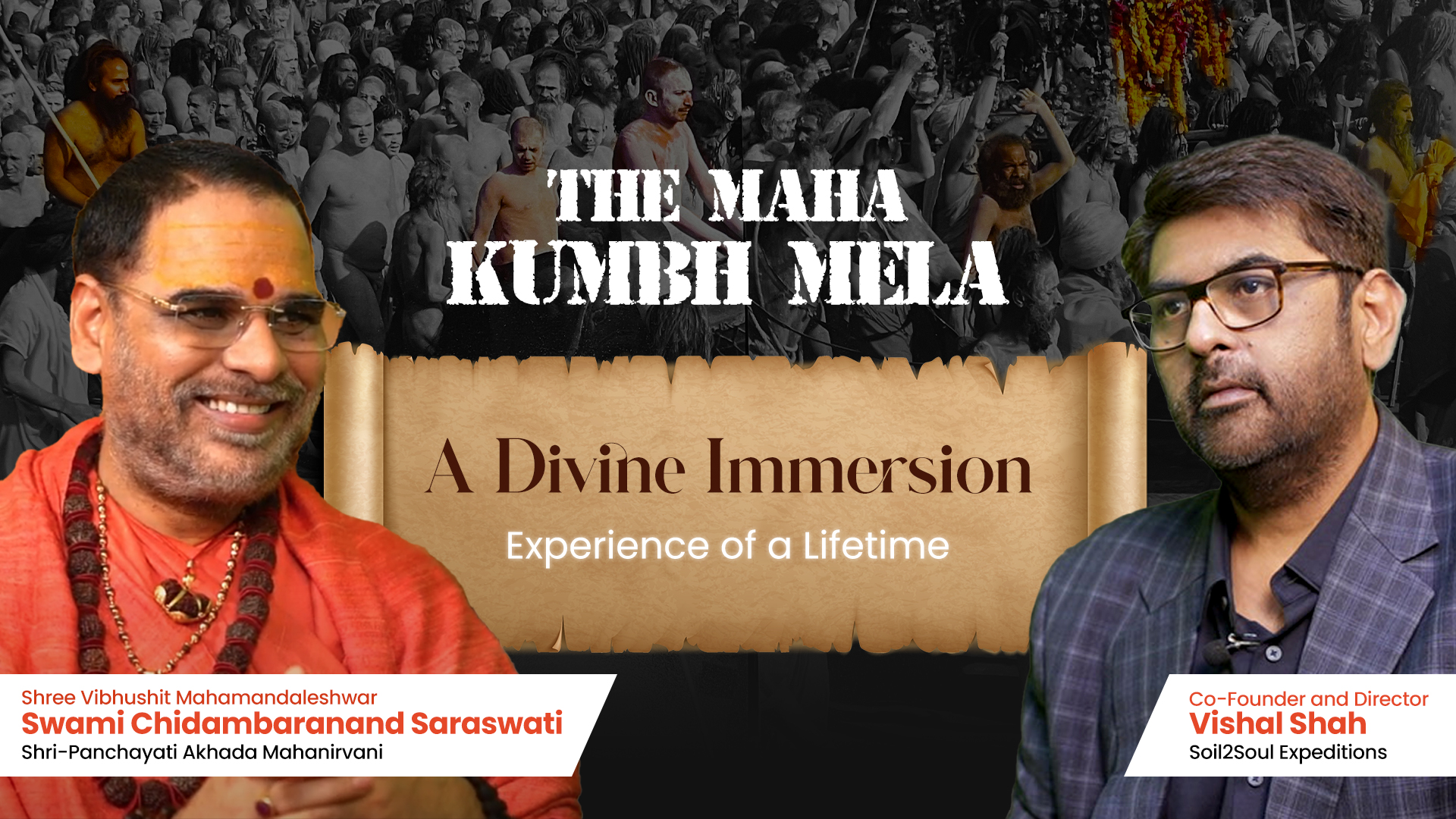 THE MAHA KUMBH MELA

A Divine Immersion

Experience of a Lifetime

Shree Vibhushit Mahamandaleshwar
Swami Chidambaranand Saraswati
Shri-Panchayati Akhada Mahanirvani

Co-Founder and Director
Vishal Shah
Soil2Soul Expeditions